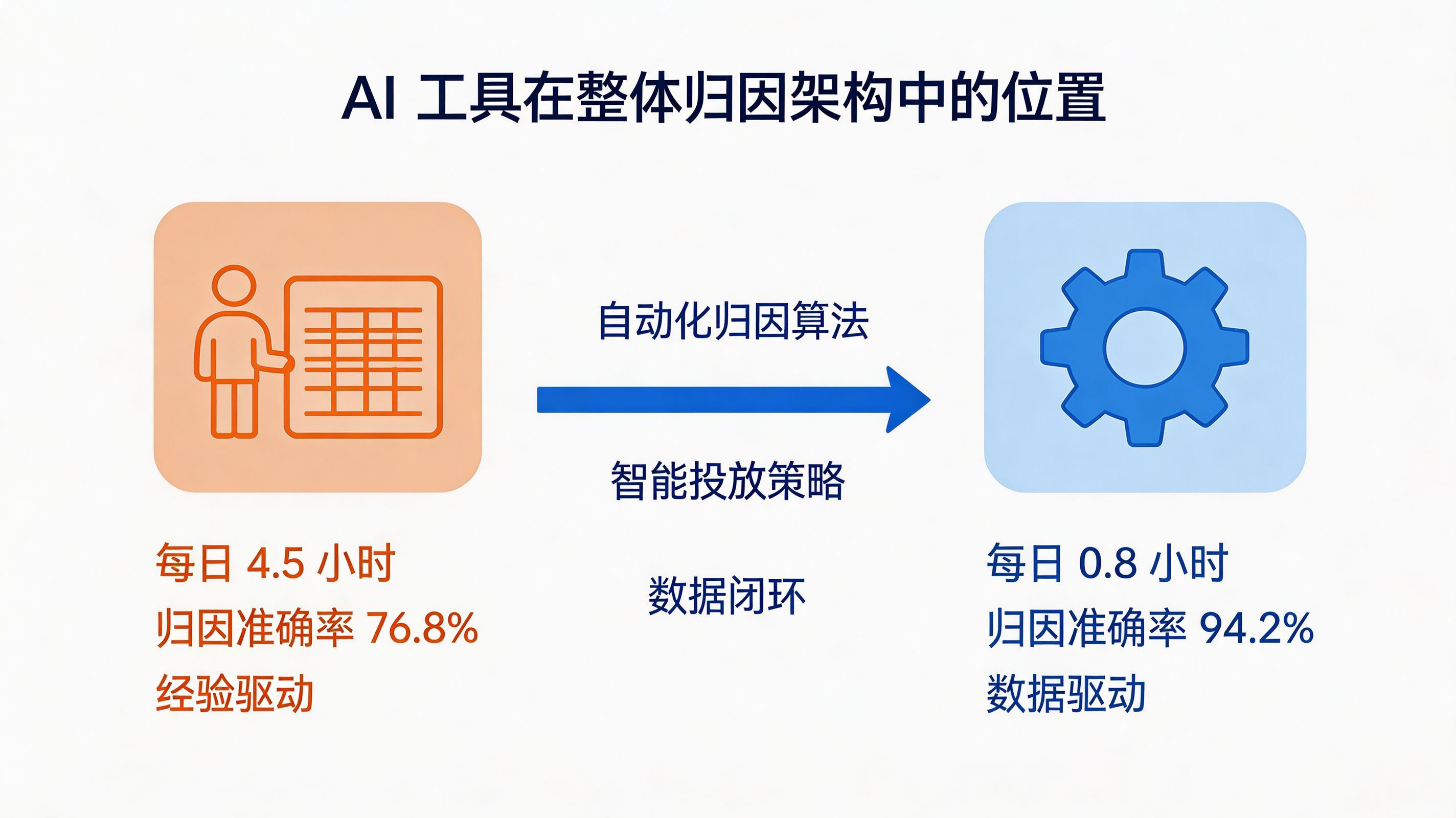 AI 工具在整体归因架构中的位置

每日 4.5 小时
归因准确率 76.8%
经验驱动

自动化归因算法

智能投放策略

数据闭环

每日 0.8 小时
归因准确率 94.2%
数据驱动